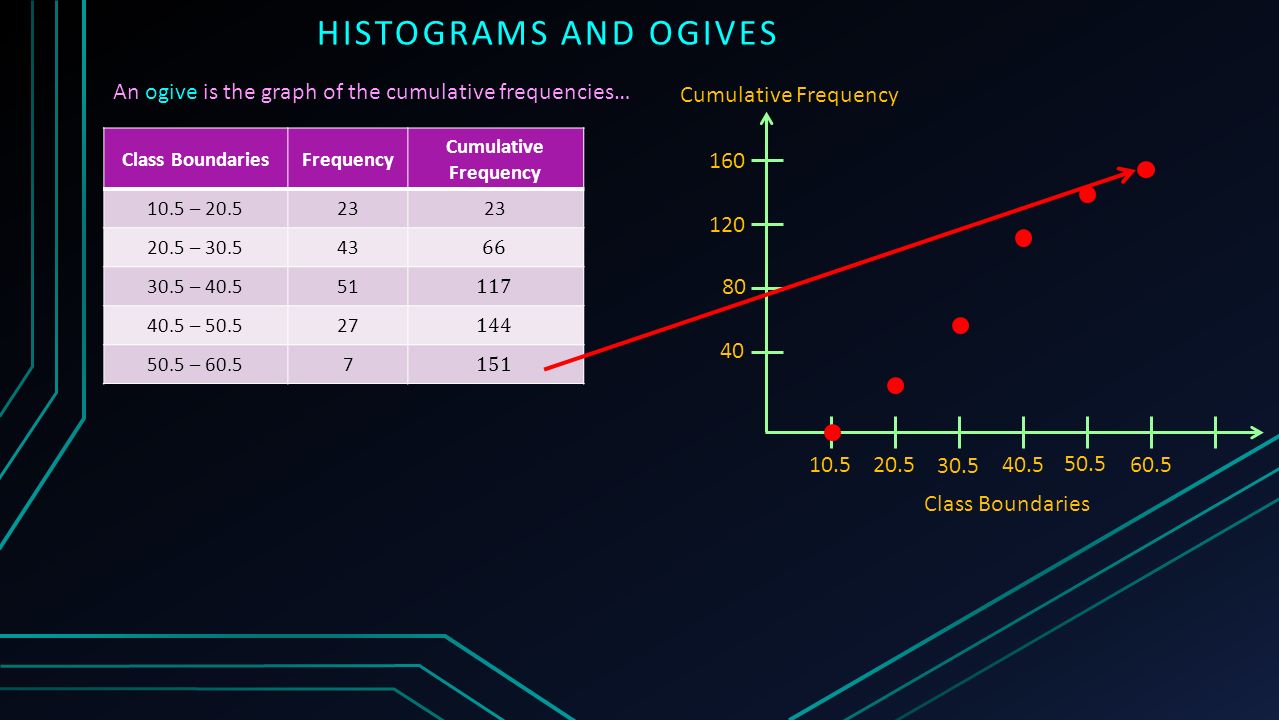 HISTOGRAMS AND OGIVES

An ogive is the graph of the cumulative frequencies…

| Class Boundaries | Frequency | Cumulative Frequency |
|---|---|---|
| 10.5 – 20.5 | 23 | 23 |
| 20.5 – 30.5 | 43 | 66 |
| 30.5 – 40.5 | 51 | 117 |
| 40.5 – 50.5 | 27 | 144 |
| 50.5 – 60.5 | 7 | 151 |

Cumulative Frequency

160
120
80
40

10.5 20.5 30.5 40.5 50.5 60.5

Class Boundaries